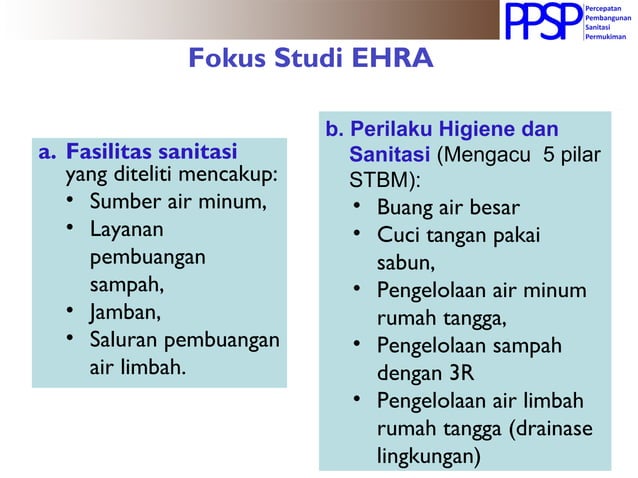 PPSP Percepatan Pembangunan Sanitasi Permukiman

Fokus Studi EHRA

a. Fasilitas sanitasi yang diteliti mencakup:
• Sumber air minum,
• Layanan pembuangan sampah,
• Jamban,
• Saluran pembuangan air limbah.

b. Perilaku Higiene dan Sanitasi (Mengacu 5 pilar STBM):
• Buang air besar
• Cuci tangan pakai sabun,
• Pengelolaan air minum rumah tangga,
• Pengelolaan sampah dengan 3R
• Pengelolaan air limbah rumah tangga (drainase lingkungan)